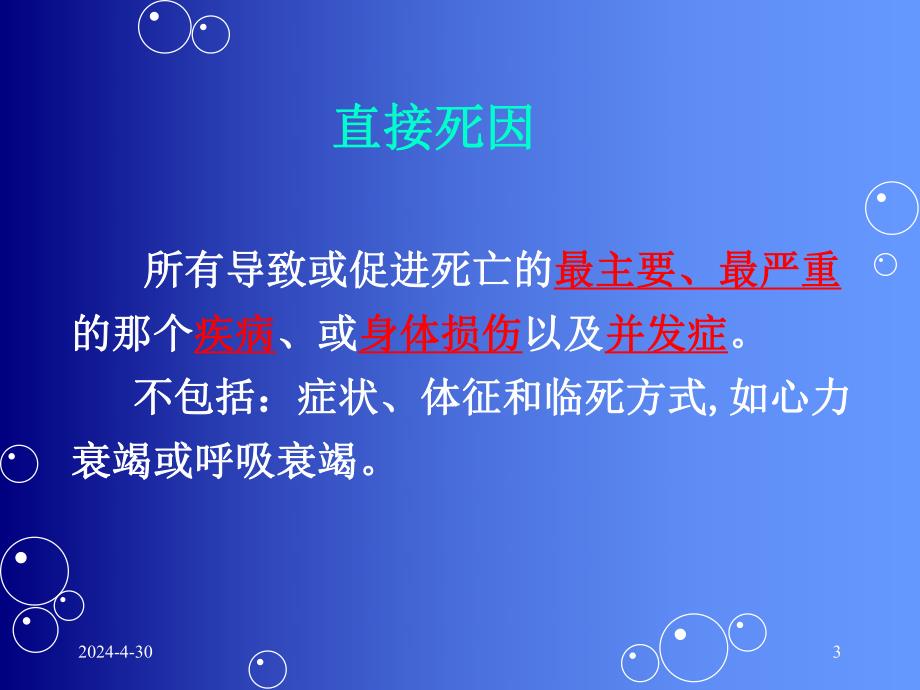 直接死因

所有导致或促进死亡的最主要、最严重的那个疾病、或身体损伤以及并发症。

不包括：症状、体征和临死方式, 如心力衰竭或呼吸衰竭。

2024-4-30

3